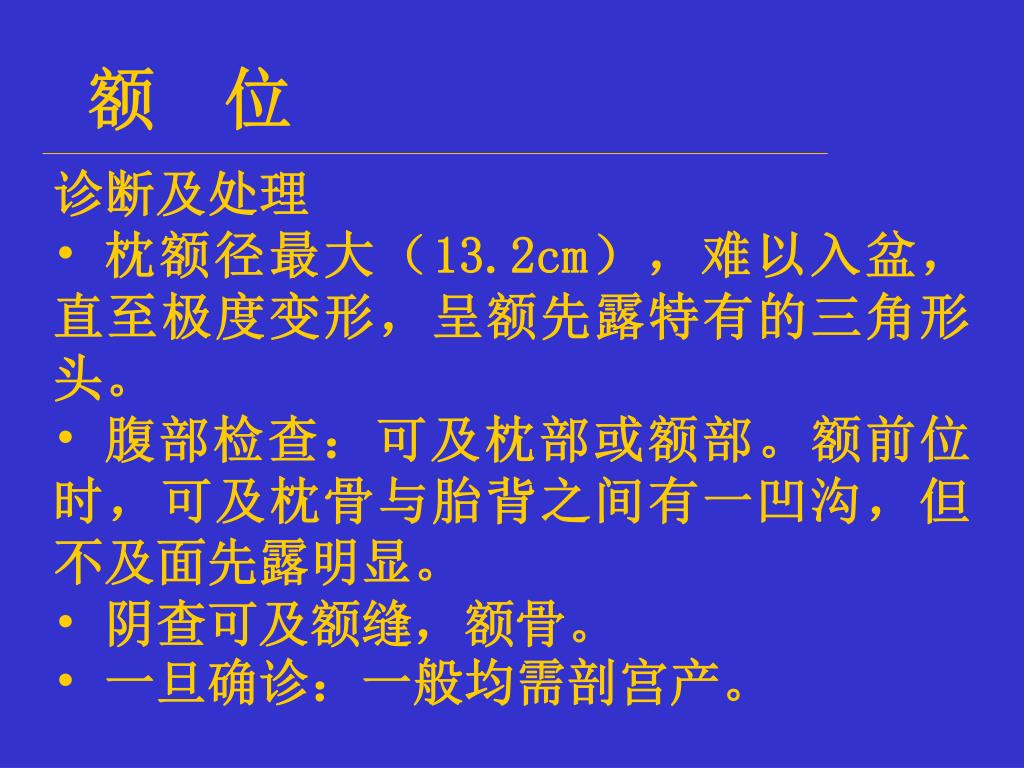 额　位

诊断及处理

• 枕额径最大（13.2cm），难以入盆，直至极度变形，呈额先露特有的三角形头。

• 腹部检查：可及枕部或额部。额前位时，可及枕骨与胎背之间有一凹沟，但不及面先露明显。

• 阴查可及额缝，额骨。

• 一旦确诊：一般均需剖宫产。